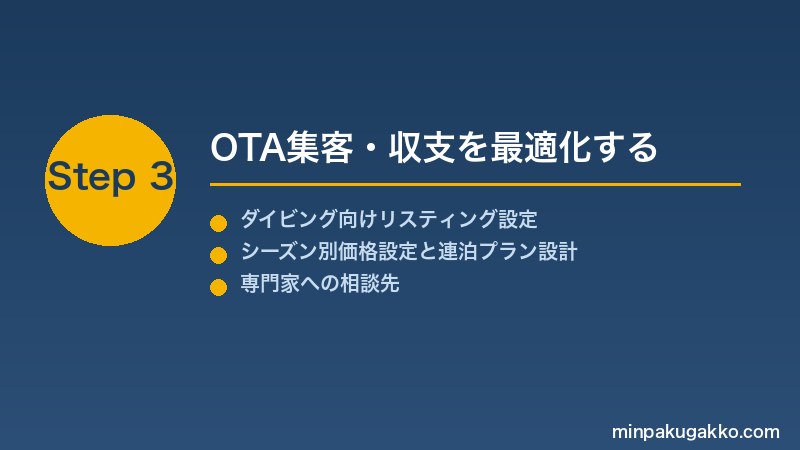 Step 3

OTA集客・収支を最適化する

ダイビング向けリスティング設定
シーズン別価格設定と連泊プラン設計
専門家への相談先

minpakugakko.com